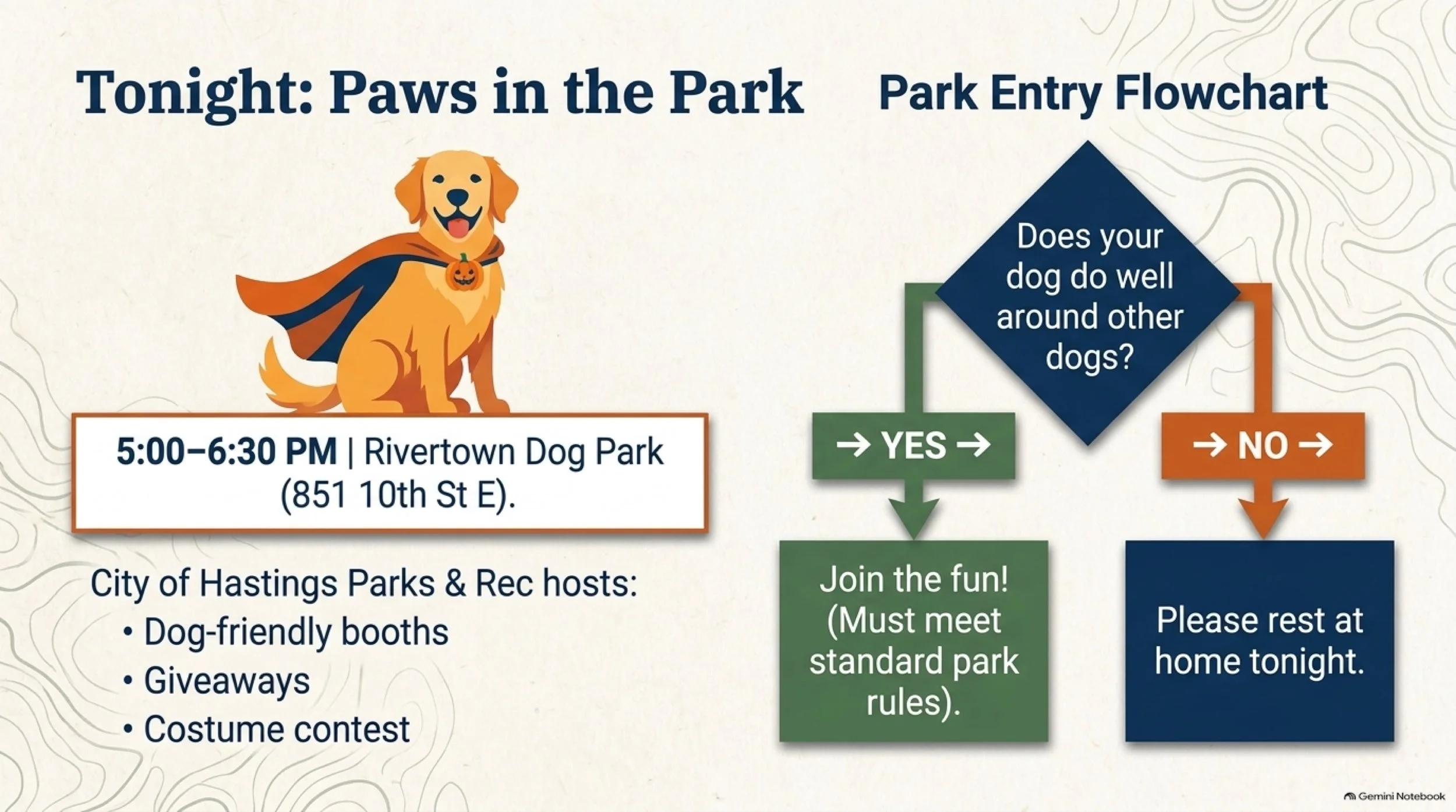 Tonight: Paws in the Park

5:00–6:30 PM | Rivertown Dog Park (851 10th St E).

City of Hastings Parks & Rec hosts:
• Dog-friendly booths
• Giveaways
• Costume contest

Park Entry Flowchart

Does your dog do well around other dogs?

→ YES →

→ NO →

Join the fun! (Must meet standard park rules).

Please rest at home tonight.

Gemini Notebook